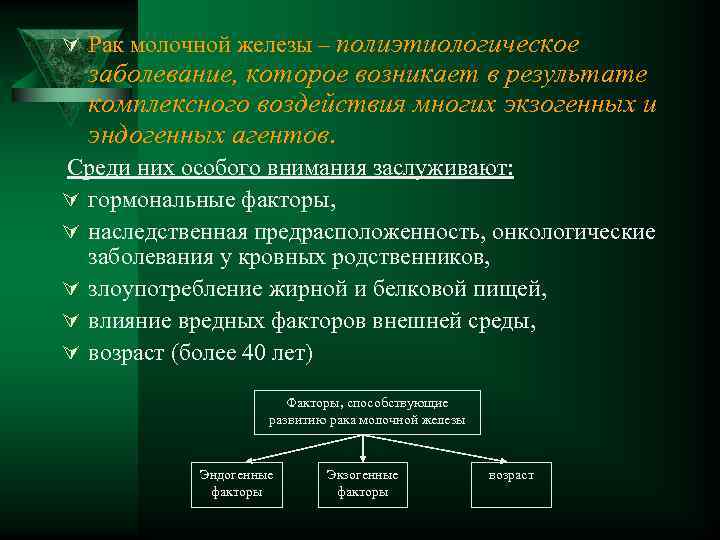 Рак молочной железы – полиэтиологическое заболевание, которое возникает в результате комплексного воздействия многих экзогенных и эндогенных агентов.

Среди них особого внимания заслуживают:

гормональные факторы,

наследственная предрасположенность, онкологические заболевания у кровных родственников,

злоупотребление жирной и белковой пищей,

влияние вредных факторов внешней среды,

возраст (более 40 лет)

Факторы, способствующие развитию рака молочной железы

Эндогенные факторы

Экзогенные факторы

возраст